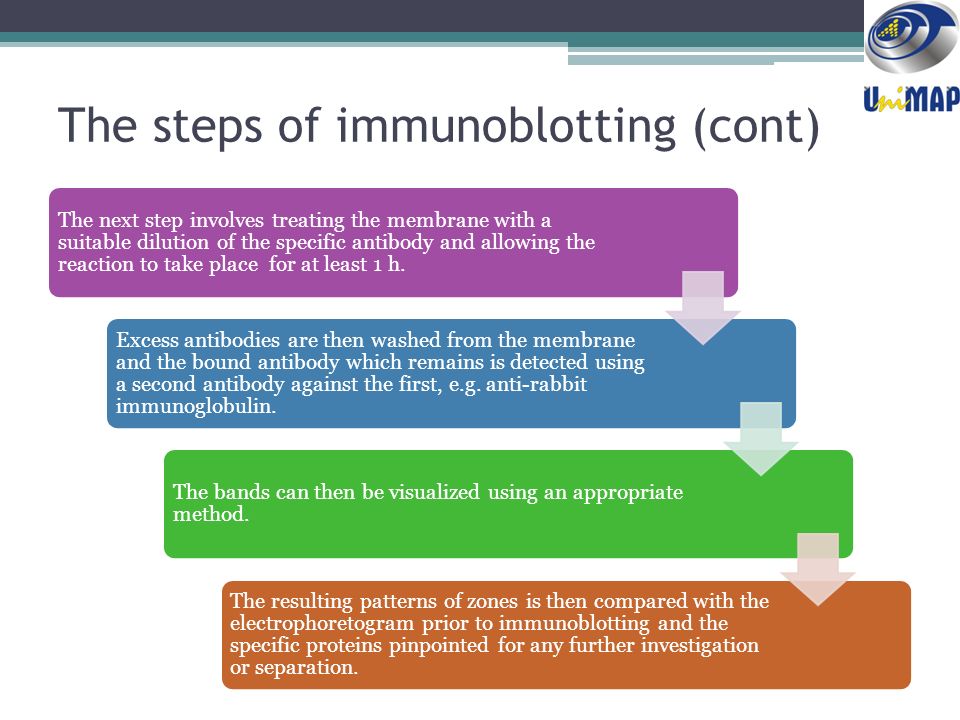 UniMAP

The steps of immunoblotting (cont)

The next step involves treating the membrane with a suitable dilution of the specific antibody and allowing the reaction to take place for at least 1 h.

Excess antibodies are then washed from the membrane and the bound antibody which remains is detected using a second antibody against the first, e.g. anti-rabbit immunoglobulin.

The bands can then be visualized using an appropriate method.

The resulting patterns of zones is then compared with the electrophoretogram prior to immunoblotting and the specific proteins pinpointed for any further investigation or separation.